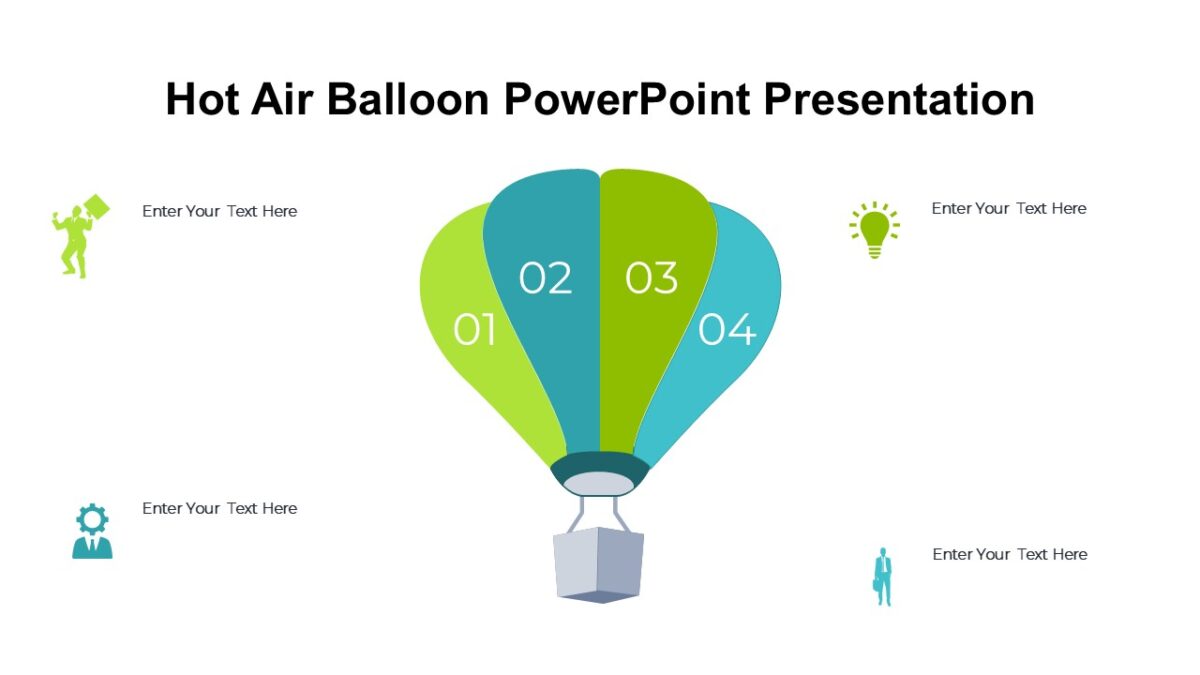 Hot Air Balloon PowerPoint Presentation

Enter Your Text Here

Enter Your Text Here

01

02

03

04

Enter Your Text Here

Enter Your Text Here